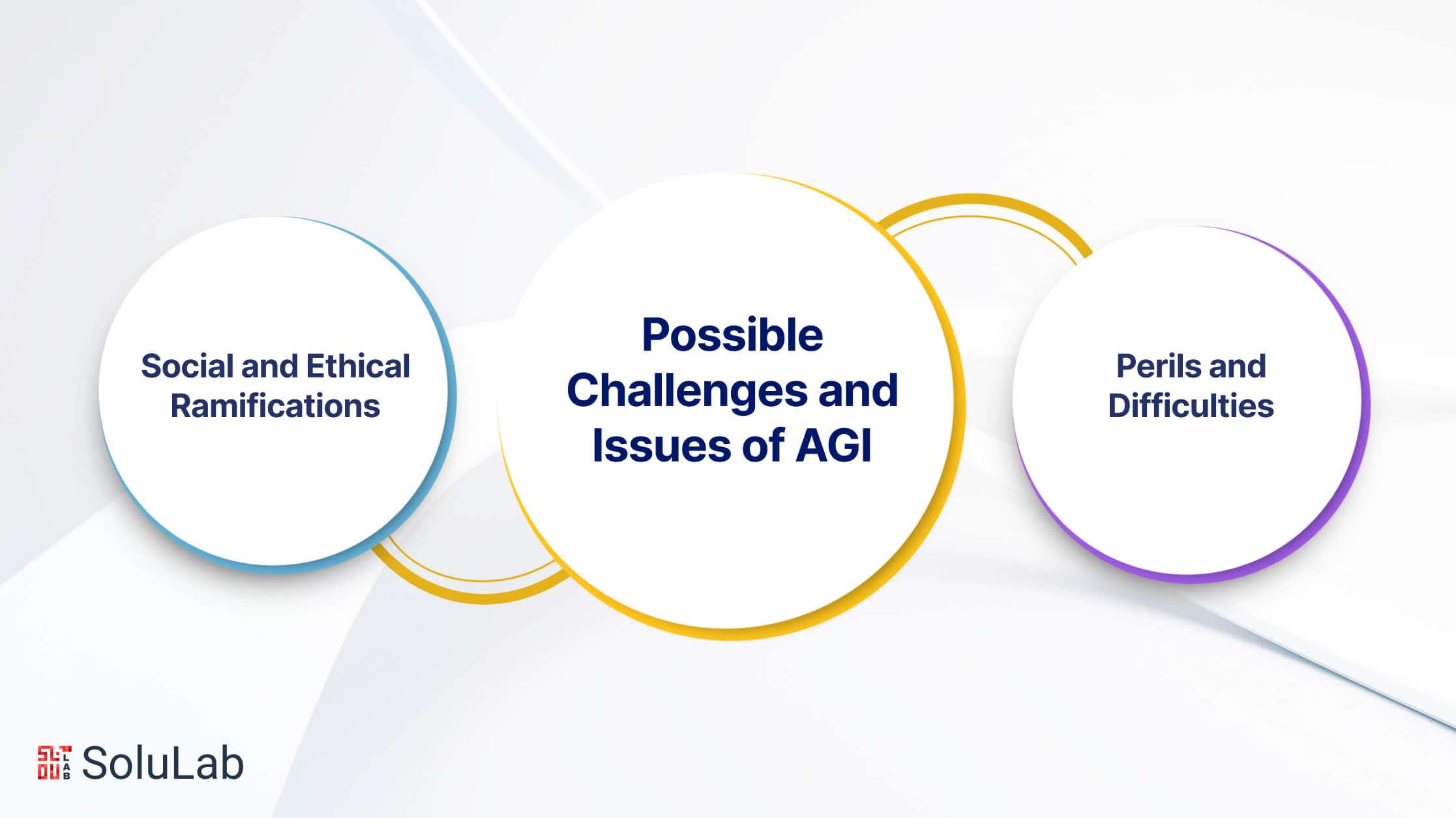 Social and Ethical Ramifications

Possible Challenges and Issues of AGI

Perils and Difficulties

SoluLab